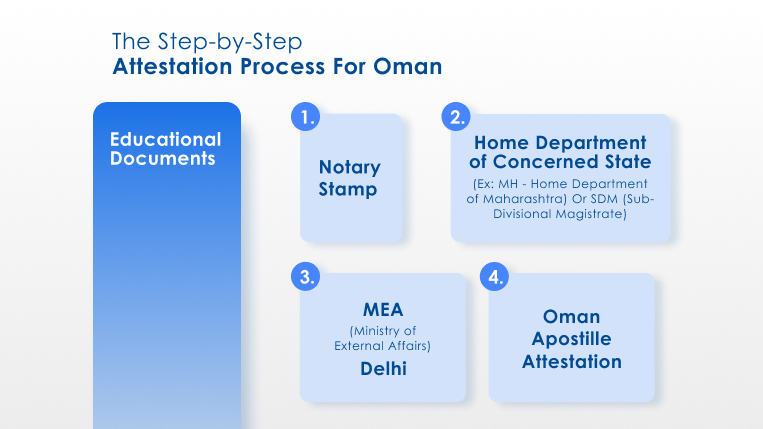 The Step-by-Step
Attestation Process For Oman

Educational Documents

1.
Notary Stamp

2.
Home Department of Concerned State
(Ex: MH - Home Department of Maharashtra) Or SDM (Sub-Divisional Magistrate)

3.
MEA
(Ministry of External Affairs)
Delhi

4.
Oman Apostille Attestation